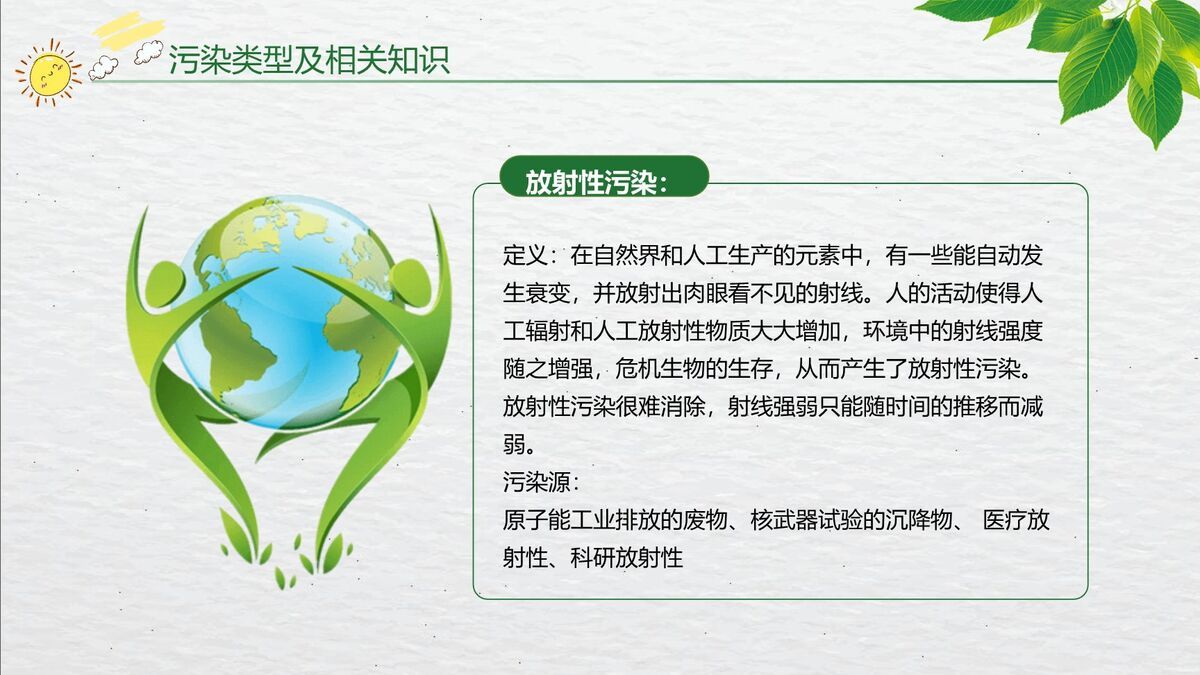 污染类型及相关知识

放射性污染：

定义：在自然界和人工生产的元素中，有一些能自动发生衰变，并放射出肉眼看不见的射线。人的活动使得人工辐射和人工放射性物质大大增加，环境中的射线强度随之增强，危机生物的生存，从而产生了放射性污染。放射性污染很难消除，射线强弱只能随时间的推移而减弱。
污染源：
原子能工业排放的废物、核武器试验的沉降物、 医疗放射性、科研放射性